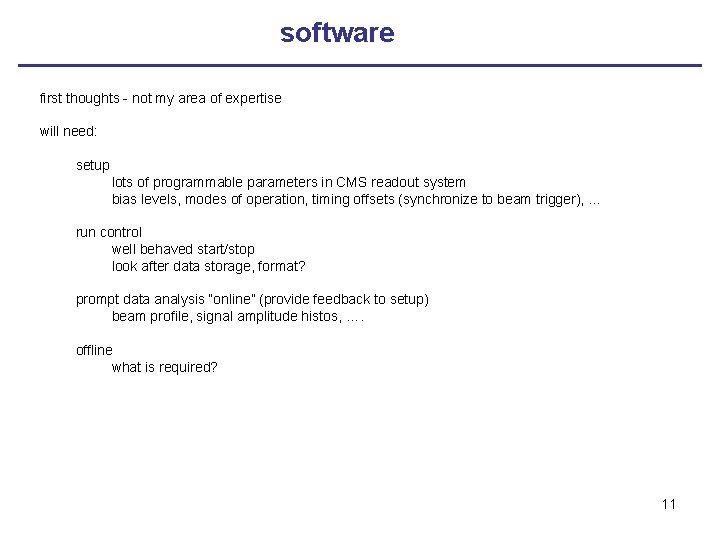 software

first thoughts - not my area of expertise

will need:

setup
lots of programmable parameters in CMS readout system
bias levels, modes of operation, timing offsets (synchronize to beam trigger), ...

run control
well behaved start/stop
look after data storage, format?

prompt data analysis "online" (provide feedback to setup)
beam profile, signal amplitude histos, ....

offline
what is required?

11